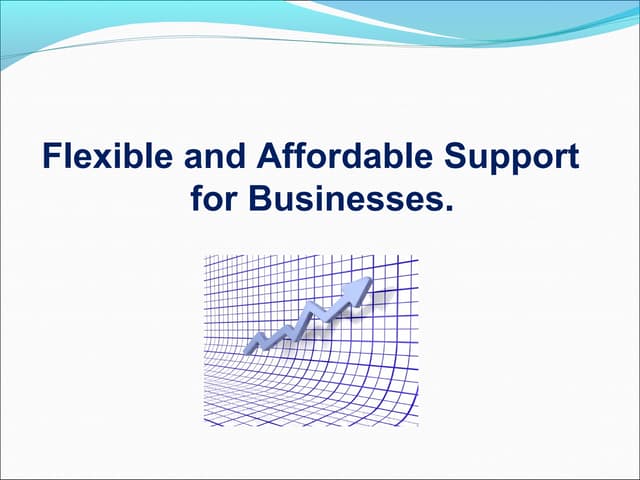 Flexible and Affordable Support for Businesses.